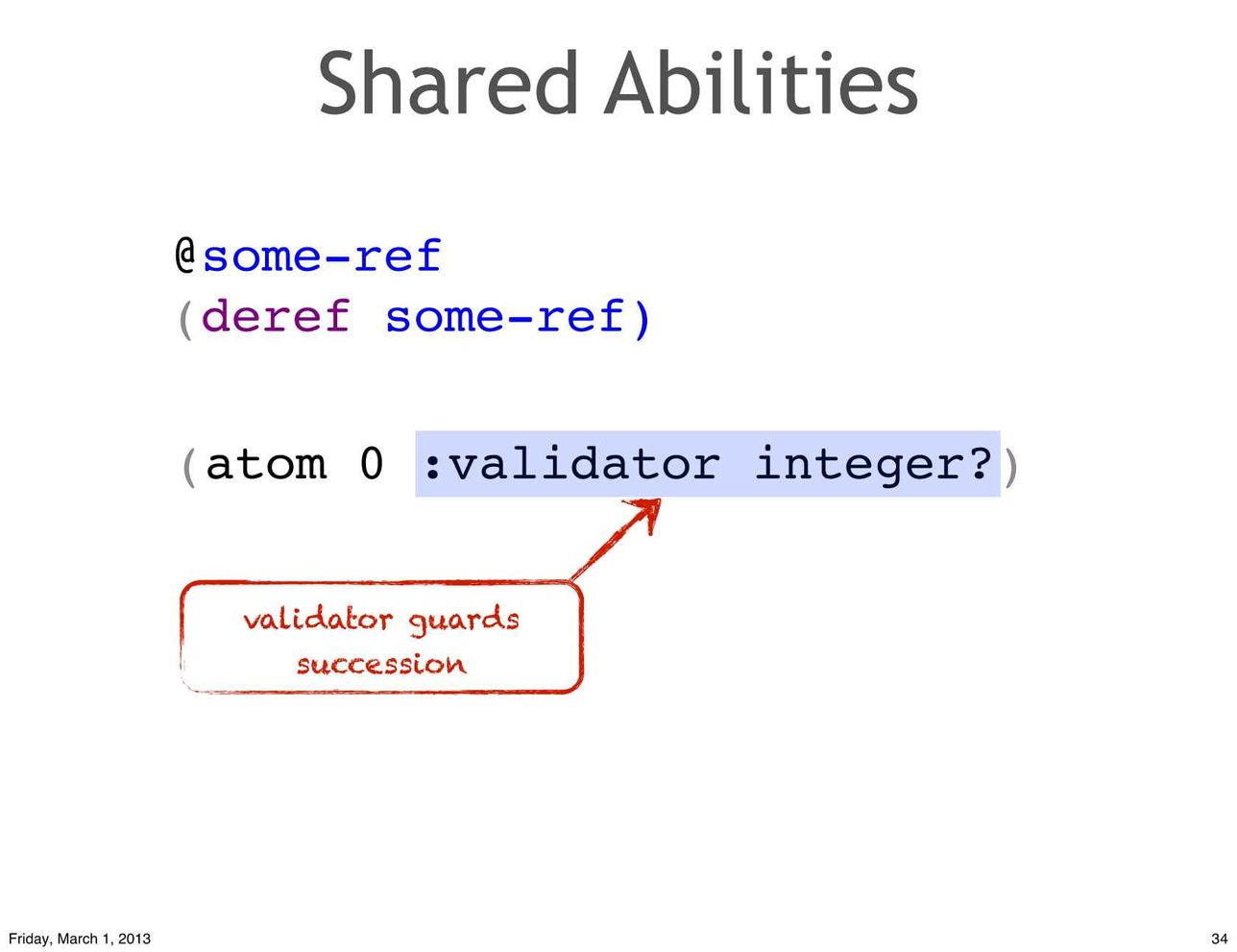 Shared Abilities

@some-ref
(deref some-ref)

(atom 0 :validator integer?)

validator guards succession

Friday, March 1, 2013

34